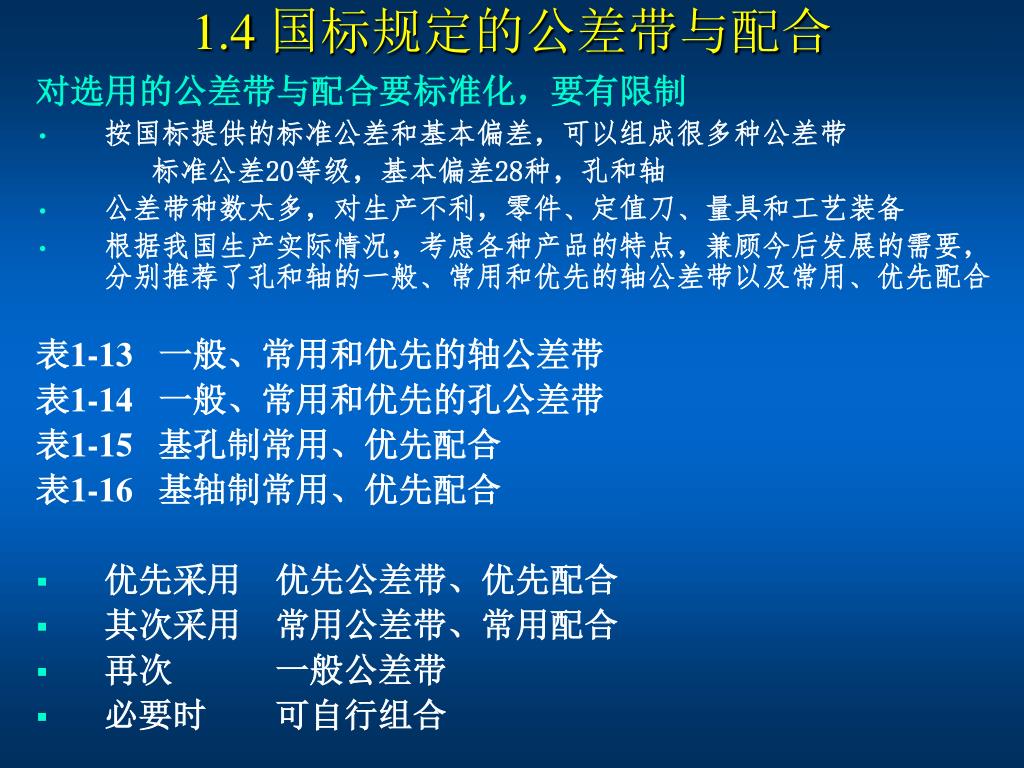 1.4 国标规定的公差带与配合

对选用的公差带与配合要标准化，要有限制

• 按国标提供的标准公差和基本偏差，可以组成很多种公差带

标准公差20等级，基本偏差28种，孔和轴

• 公差带种数太多，对生产不利，零件、定值刀、量具和工艺装备

• 根据我国生产实际情况，考虑各种产品的特点，兼顾今后发展的需要，分别推荐了孔和轴的一般、常用和优先的轴公差带以及常用、优先配合

表1-13 一般、常用和优先的轴公差带
表1-14 一般、常用和优先的孔公差带
表1-15 基孔制常用、优先配合
表1-16 基轴制常用、优先配合

▪ 优先采用 优先公差带、优先配合
▪ 其次采用 常用公差带、常用配合
▪ 再次 一般公差带
▪ 必要时 可自行组合